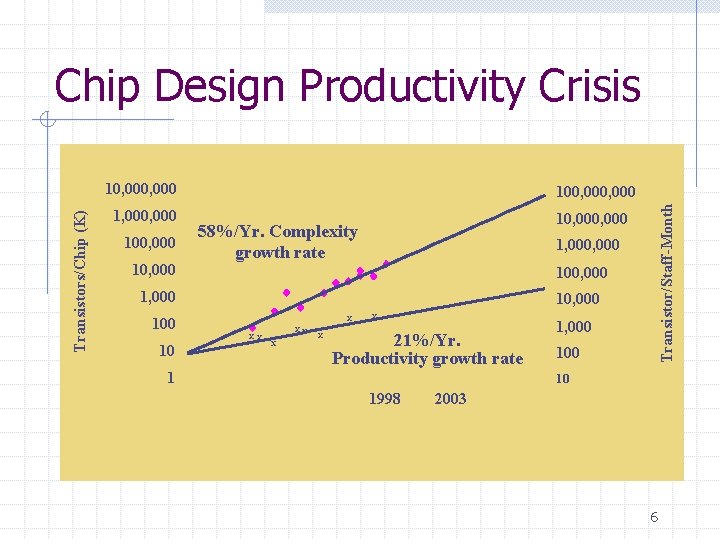 Chip Design Productivity Crisis

Transistors/Chip (K)

10,000,000
1,000,000
100,000
10,000
1,000
100
10
1

58%/Yr. Complexity growth rate

21%/Yr. Productivity growth rate

1998 2003

100,000,000
10,000,000
1,000,000
100,000
10,000
1,000
100
10

Transistor/Staff-Month

6